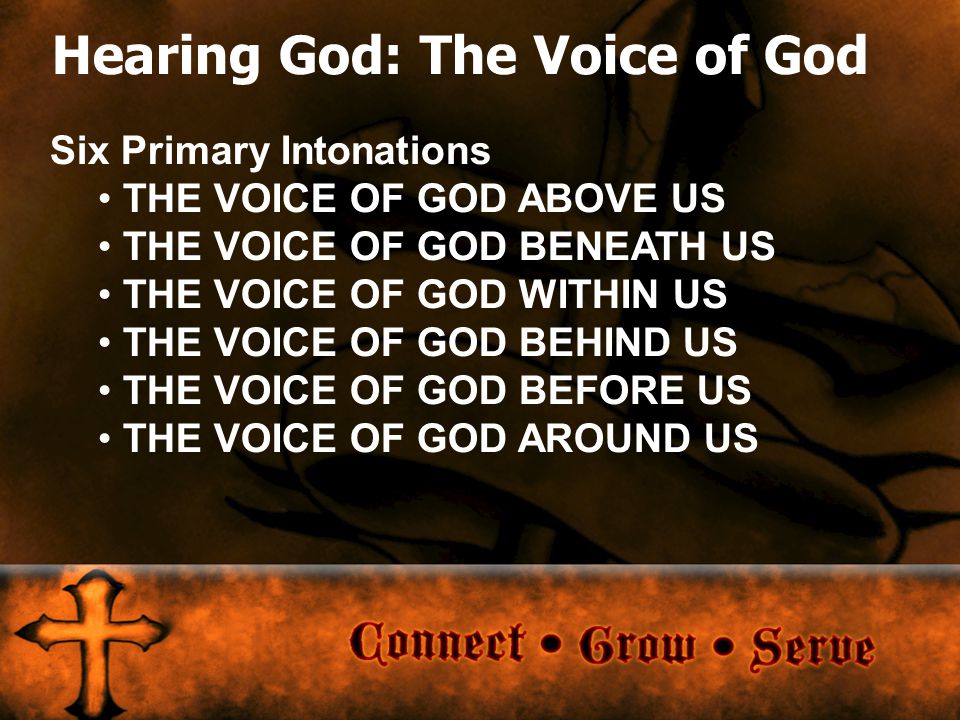 Hearing God: The Voice of God

Six Primary Intonations
• THE VOICE OF GOD ABOVE US
• THE VOICE OF GOD BENEATH US
• THE VOICE OF GOD WITHIN US
• THE VOICE OF GOD BEHIND US
• THE VOICE OF GOD BEFORE US
• THE VOICE OF GOD AROUND US

Connect • Grow • Serve